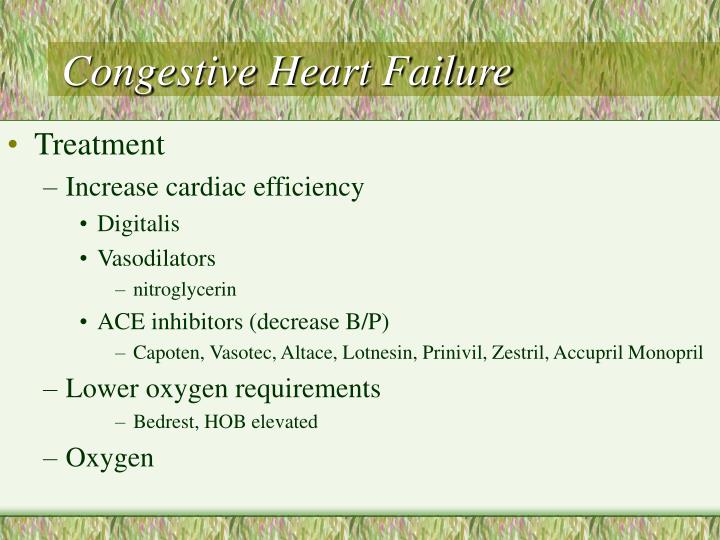 Congestive Heart Failure

• Treatment
– Increase cardiac efficiency
• Digitalis
• Vasodilators
– nitroglycerin
• ACE inhibitors (decrease B/P)
– Capoten, Vasotec, Altace, Lotnesin, Prinivil, Zestril, Accupril Monopril
– Lower oxygen requirements
– Bedrest, HOB elevated
– Oxygen